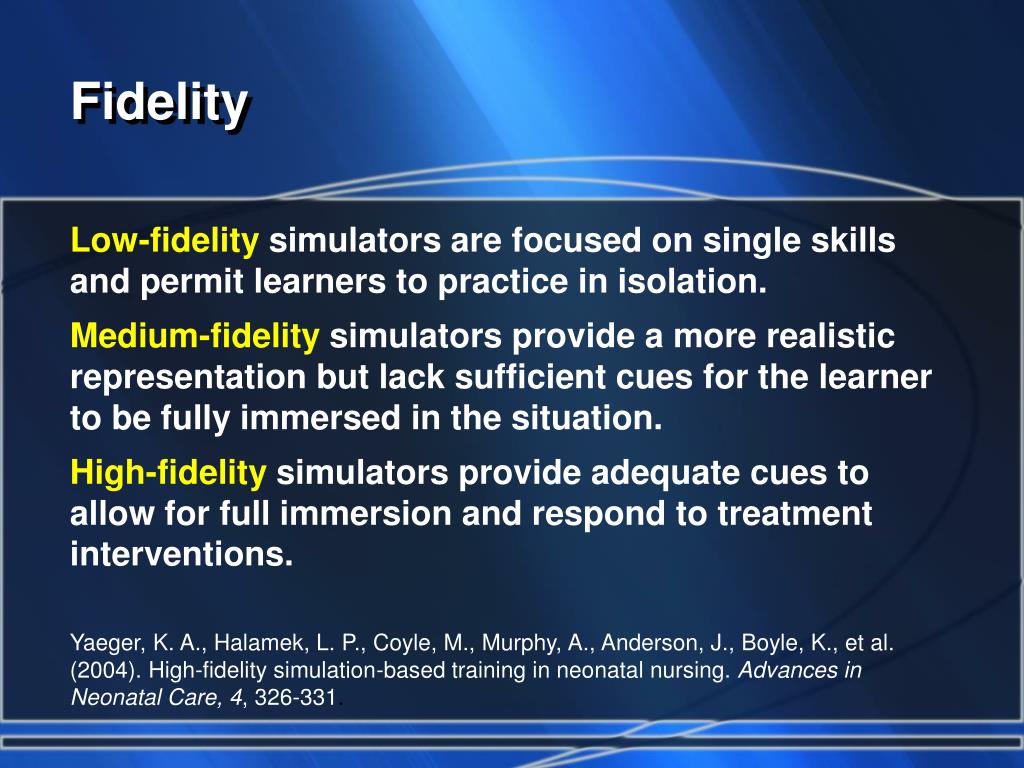 Fidelity

Low-fidelity simulators are focused on single skills and permit learners to practice in isolation.

Medium-fidelity simulators provide a more realistic representation but lack sufficient cues for the learner to be fully immersed in the situation.

High-fidelity simulators provide adequate cues to allow for full immersion and respond to treatment interventions.

Yaeger, K. A., Halamek, L. P., Coyle, M., Murphy, A., Anderson, J., Boyle, K., et al. (2004). High-fidelity simulation-based training in neonatal nursing. Advances in Neonatal Care, 4, 326-331.